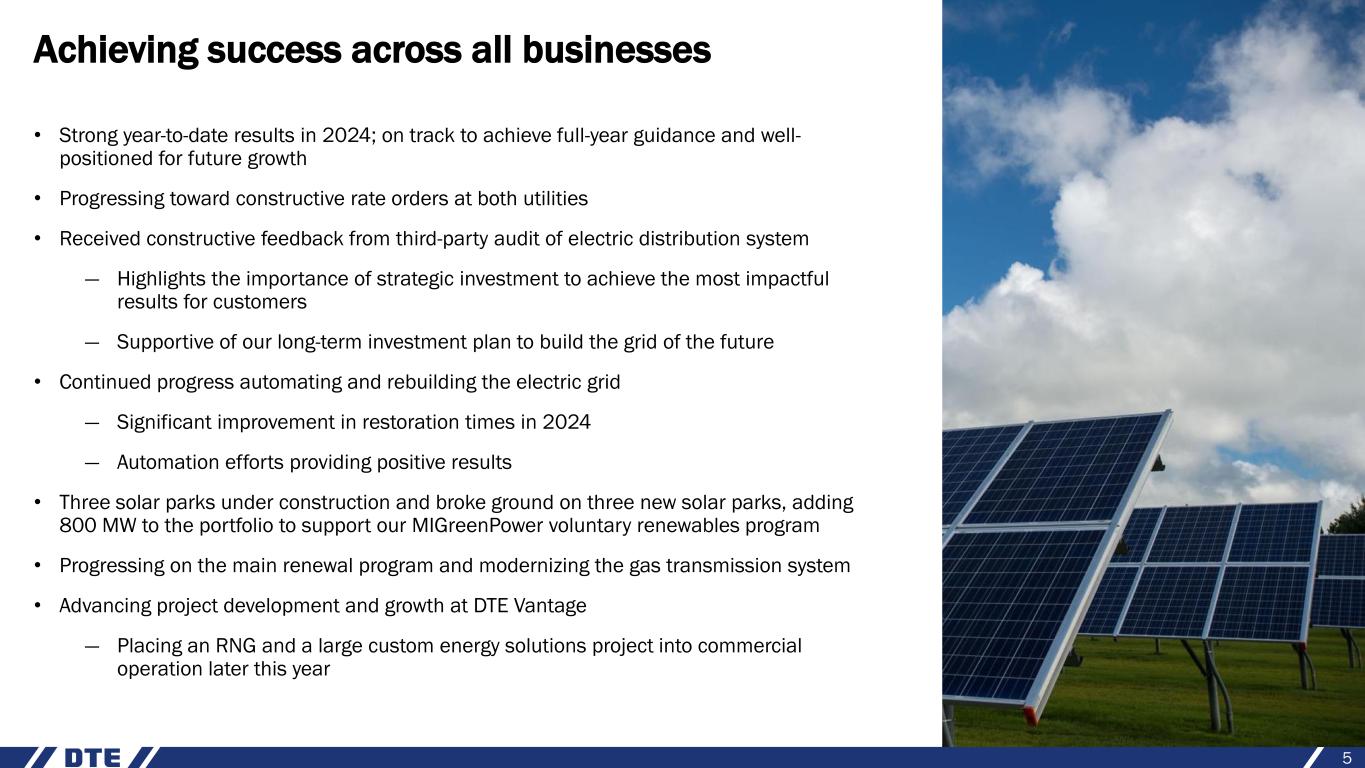 Achieving success across all businesses

• Strong year-to-date results in 2024; on track to achieve full-year guidance and well-positioned for future growth

• Progressing toward constructive rate orders at both utilities

• Received constructive feedback from third-party audit of electric distribution system

— Highlights the importance of strategic investment to achieve the most impactful results for customers

— Supportive of our long-term investment plan to build the grid of the future

• Continued progress automating and rebuilding the electric grid

— Significant improvement in restoration times in 2024

— Automation efforts providing positive results

• Three solar parks under construction and broke ground on three new solar parks, adding 800 MW to the portfolio to support our MIGreenPower voluntary renewables program

• Progressing on the main renewal program and modernizing the gas transmission system

• Advancing project development and growth at DTE Vantage

— Placing an RNG and a large custom energy solutions project into commercial operation later this year

DTE

5